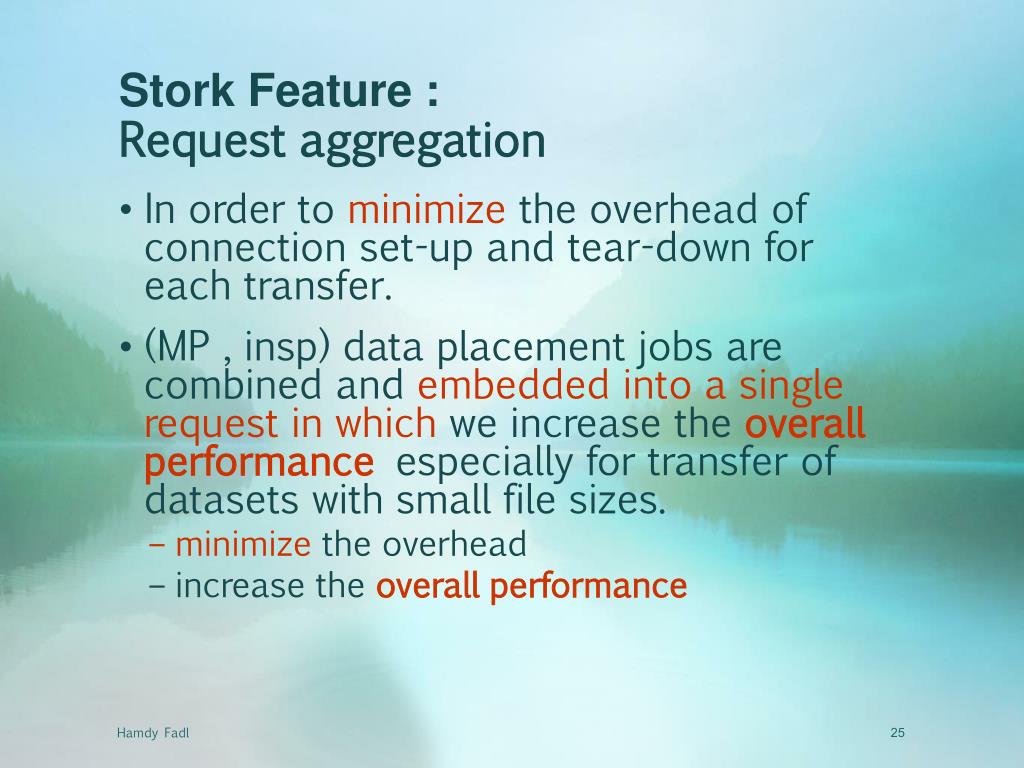 Stork Feature :
Request aggregation

• In order to minimize the overhead of connection set-up and tear-down for each transfer.

• (MP , insp) data placement jobs are combined and embedded into a single request in which we increase the overall performance especially for transfer of datasets with small file sizes.
– minimize the overhead
– increase the overall performance

Hamdy Fadl

25